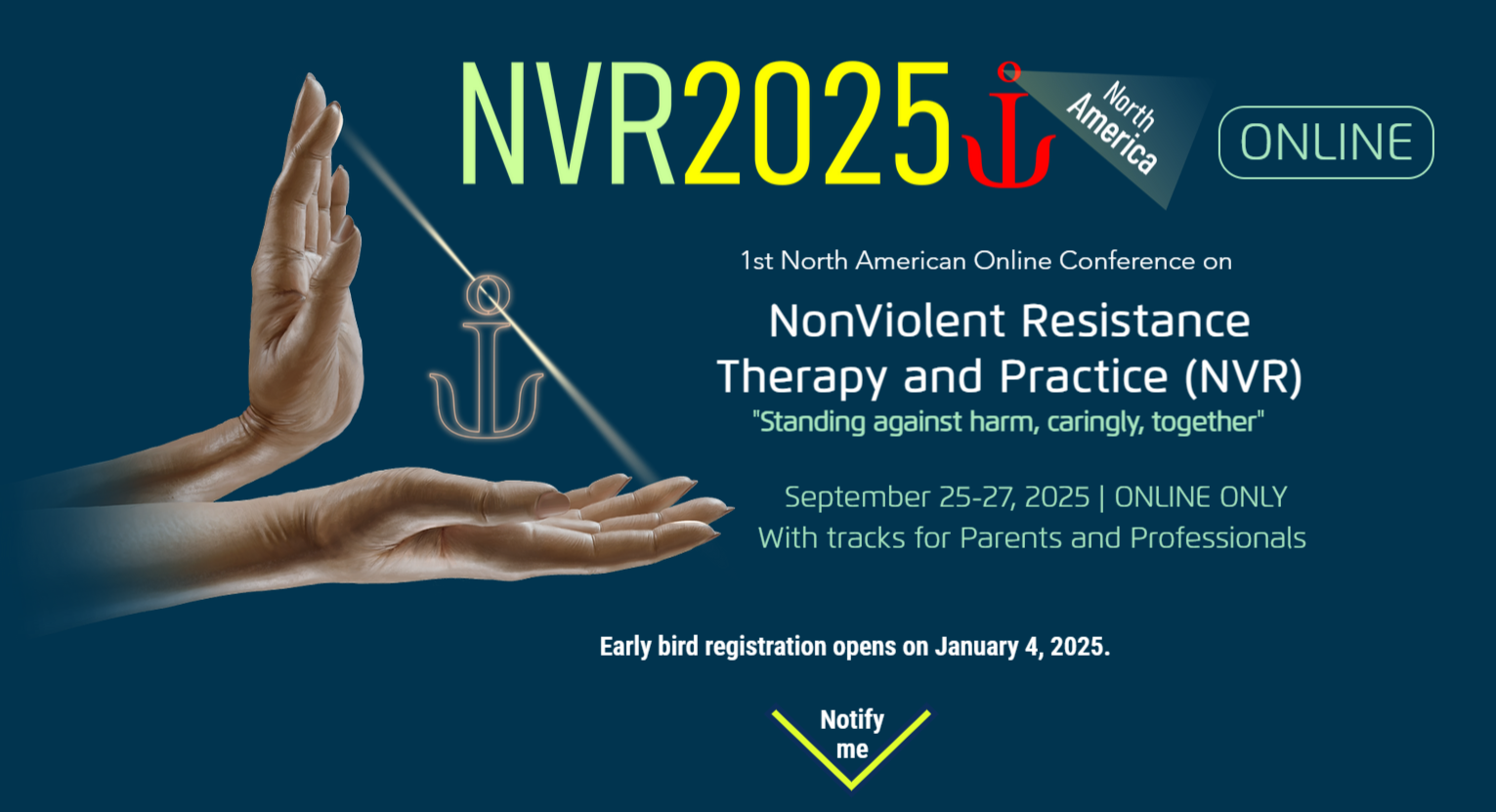 NVR2025

North America

ONLINE

1st North American Online Conference on

NonViolent Resistance Therapy and Practice (NVR)

"Standing against harm, caringly, together"

September 25-27, 2025 | ONLINE ONLY
With tracks for Parents and Professionals

Early bird registration opens on January 4, 2025.

Notify me